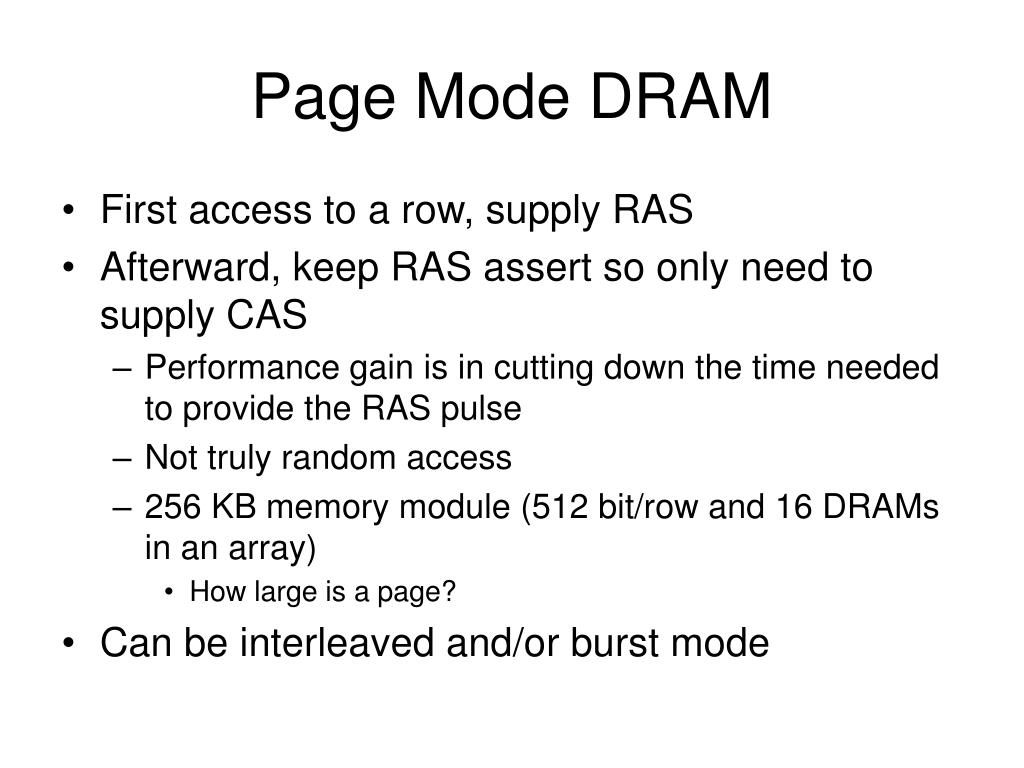 Page Mode DRAM

• First access to a row, supply RAS
• Afterward, keep RAS assert so only need to supply CAS
– Performance gain is in cutting down the time needed to provide the RAS pulse
– Not truly random access
– 256 KB memory module (512 bit/row and 16 DRAMs in an array)
• How large is a page?
• Can be interleaved and/or burst mode